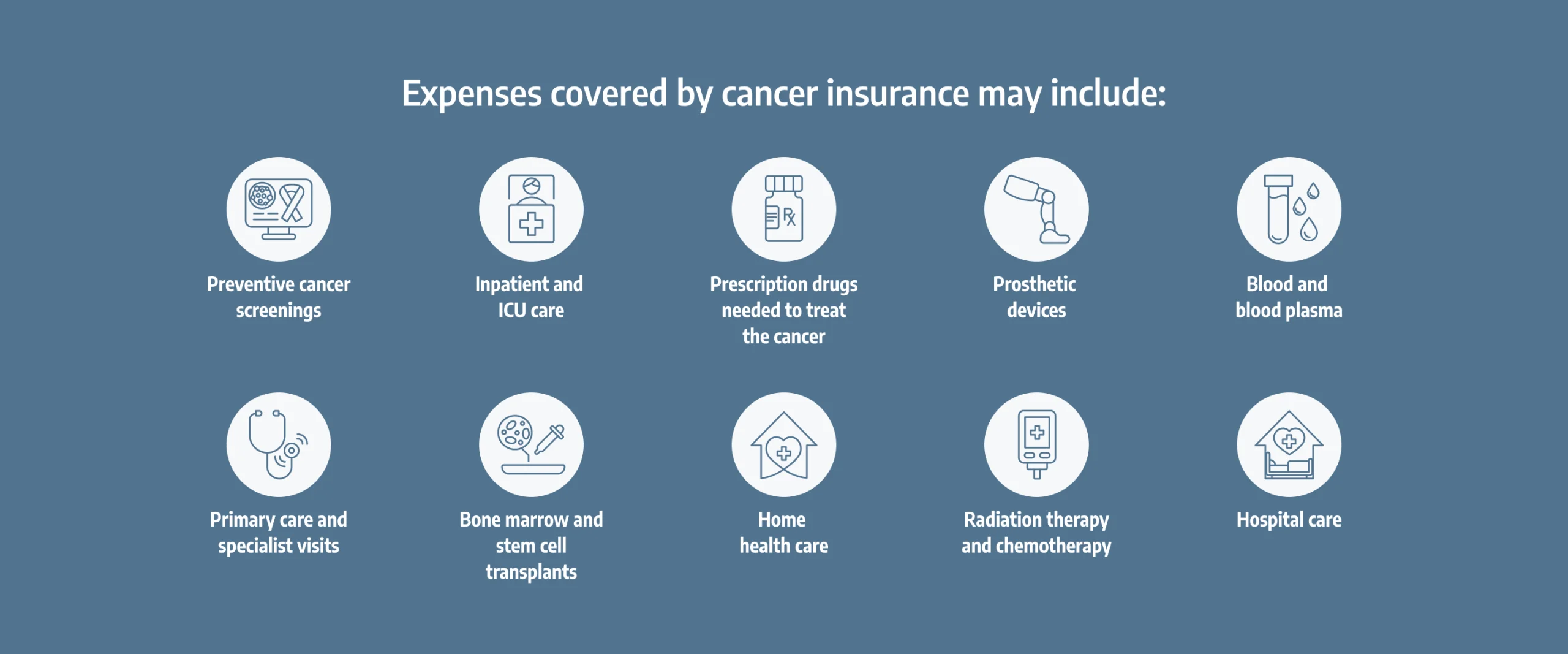 Expenses covered by cancer insurance may include:

Preventive cancer screenings

Inpatient and ICU care

Rx

Prescription drugs needed to treat the cancer

Prosthetic devices

Blood and blood plasma

Primary care and specialist visits

Bone marrow and stem cell transplants

Home health care

Radiation therapy and chemotherapy

Hospital care